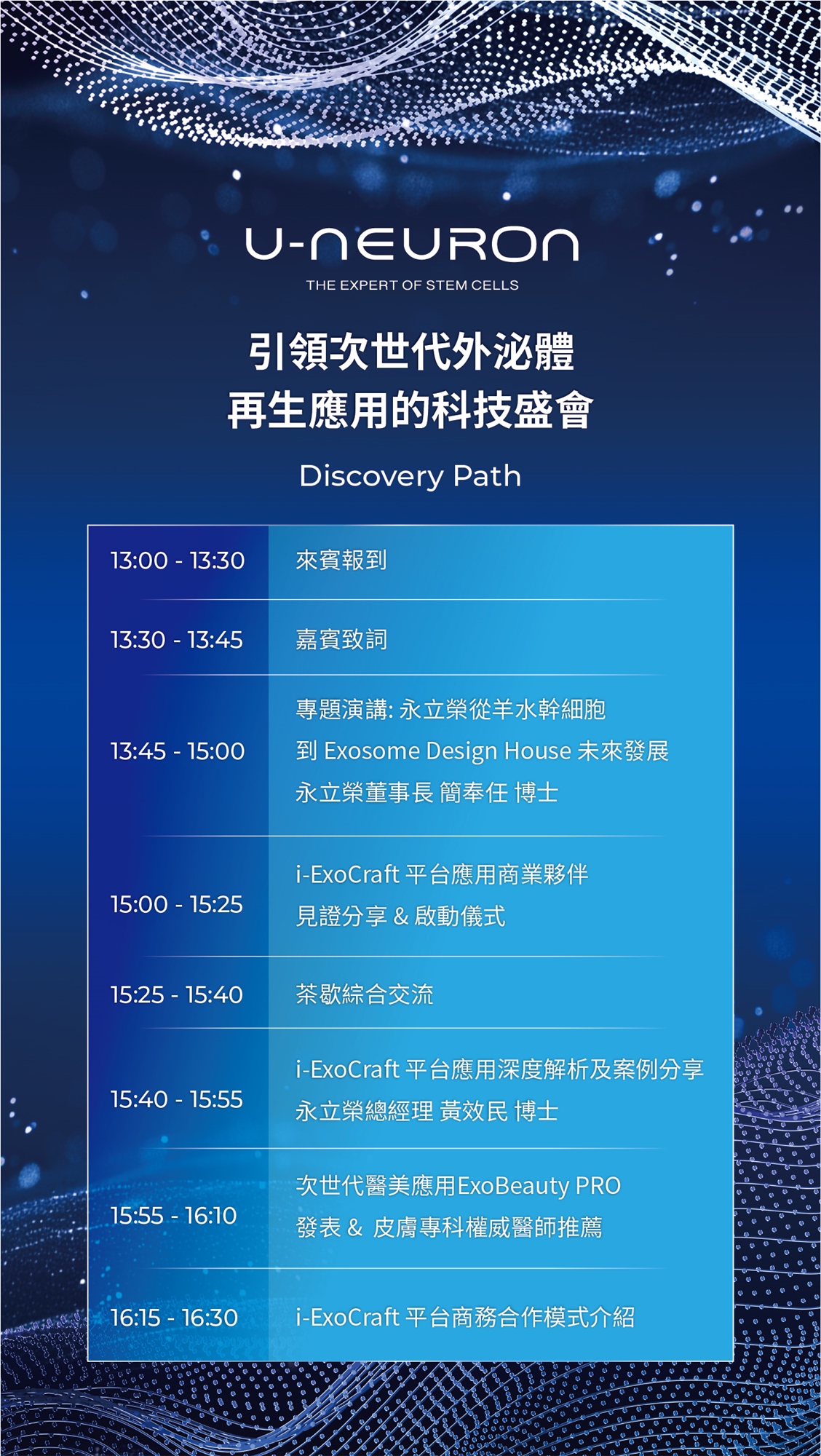 U-NEURON
THE EXPERT OF STEM CELLS

引領次世代外泌體
再生應用的科技盛會

Discovery Path

| | |
|---|---|
| 13:00 - 13:30 | 來賓報到 |
| 13:30 - 13:45 | 嘉賓致詞 |
| 13:45 - 15:00 | 專題演講: 永立榮從羊水幹細胞 到 Exosome Design House 未來發展 永立榮董事長 簡奉任 博士 |
| 15:00 - 15:25 | i-ExoCraft 平台應用商業夥伴 見證分享 & 啟動儀式 |
| 15:25 - 15:40 | 茶歇綜合交流 |
| 15:40 - 15:55 | i-ExoCraft 平台應用深度解析及案例分享 永立榮總經理 黃效民 博士 |
| 15:55 - 16:10 | 次世代醫美應用ExoBeauty PRO 發表 & 皮膚專科權威醫師推薦 |
| 16:15 - 16:30 | i-ExoCraft 平台商務合作模式介紹 |